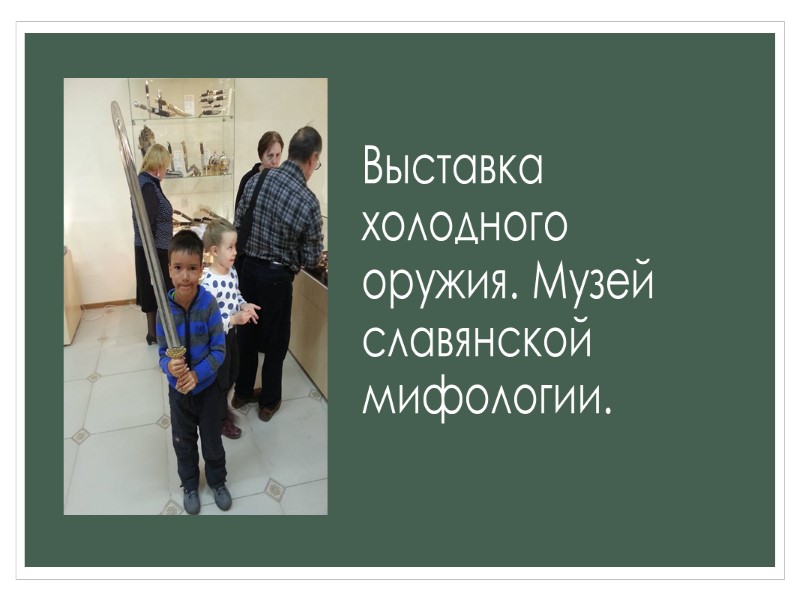 Выставка холодного оружия. Музей славянской мифологии.